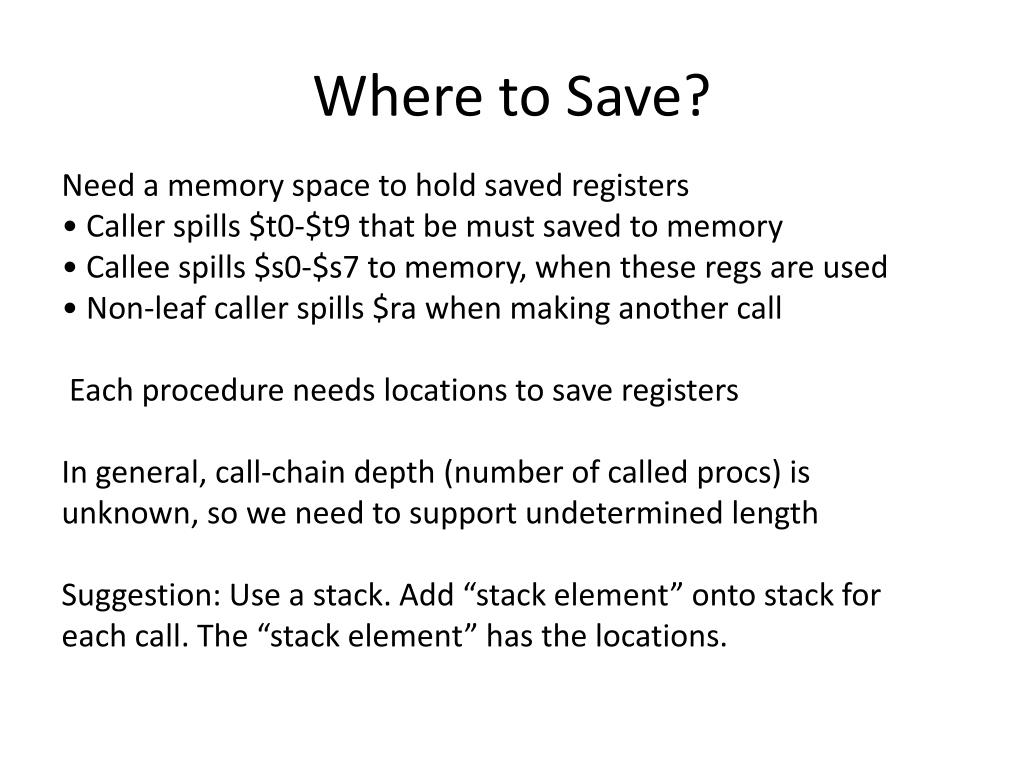 Where to Save?

Need a memory space to hold saved registers
• Caller spills \$t0-\$t9 that be must saved to memory
• Callee spills \$s0-\$s7 to memory, when these regs are used
• Non-leaf caller spills \$ra when making another call

Each procedure needs locations to save registers

In general, call-chain depth (number of called procs) is unknown, so we need to support undetermined length

Suggestion: Use a stack. Add “stack element” onto stack for each call. The “stack element” has the locations.